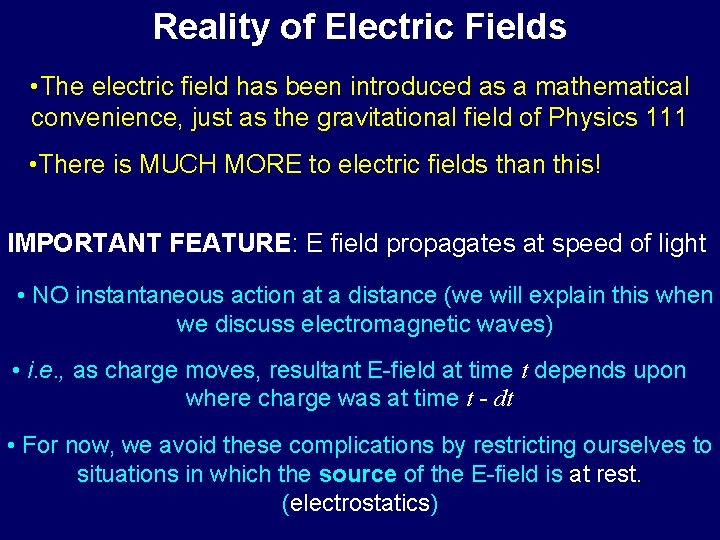 Reality of Electric Fields

•The electric field has been introduced as a mathematical convenience, just as the gravitational field of Physics 111

•There is MUCH MORE to electric fields than this!

IMPORTANT FEATURE: E field propagates at speed of light

• NO instantaneous action at a distance (we will explain this when we discuss electromagnetic waves)

• i.e., as charge moves, resultant E-field at time $t$ depends upon where charge was at time $t - dt$

• For now, we avoid these complications by restricting ourselves to situations in which the source of the E-field is at rest. (electrostatics)